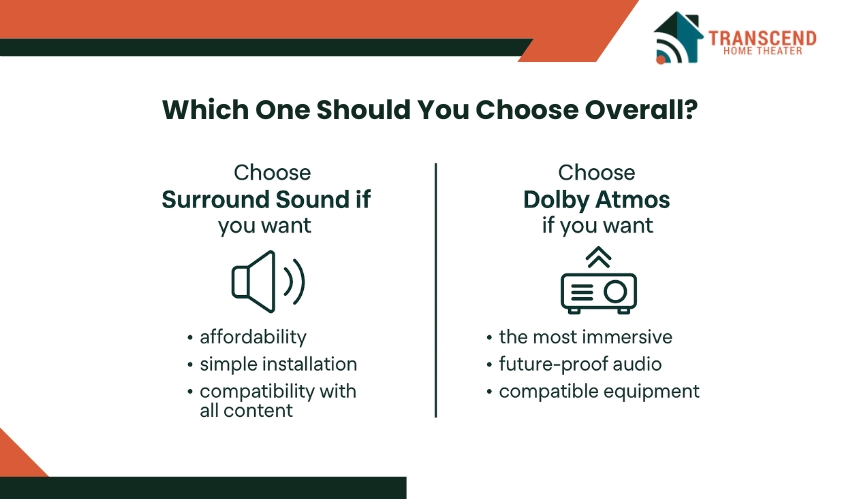 TRANSCEND
HOME THEATER

Which One Should You Choose Overall?

Choose
Surround Sound if
you want

• affordability
• simple installation
• compatibility with all content

Choose
Dolby Atmos
if you want

• the most immersive
• future-proof audio
• compatible equipment